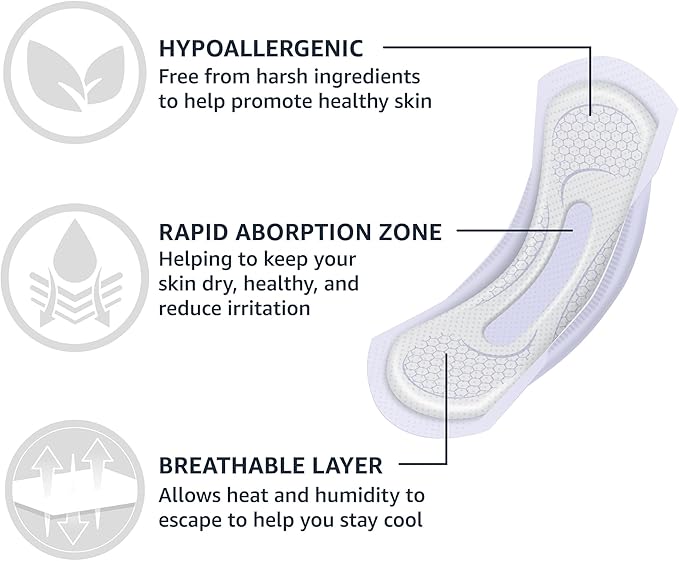 HYPOALLERGENIC
Free from harsh ingredients to help promote healthy skin

RAPID ABORPTION ZONE
Helping to keep your skin dry, healthy, and reduce irritation

BREATHABLE LAYER
Allows heat and humidity to escape to help you stay cool